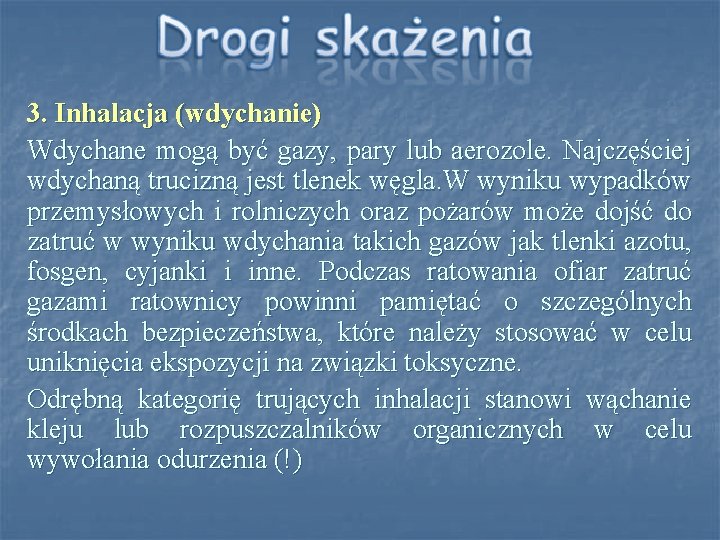 Drogi skażenia

3. Inhalacja (wdychanie)

Wdychane mogą być gazy, pary lub aerozole. Najczęściej wdychaną trucizną jest tlenek węgla.W wyniku wypadków przemysłowych i rolniczych oraz pożarów może dojść do zatruć w wyniku wdychania takich gazów jak tlenki azotu, fosgen, cyjanki i inne. Podczas ratowania ofiar zatruć gazami ratownicy powinni pamiętać o szczególnych środkach bezpieczeństwa, które należy stosować w celu uniknięcia ekspozycji na związki toksyczne.

Odrębną kategorię trujących inhalacji stanowi wąchanie kleju lub rozpuszczalników organicznych w celu wywołania odurzenia (!)